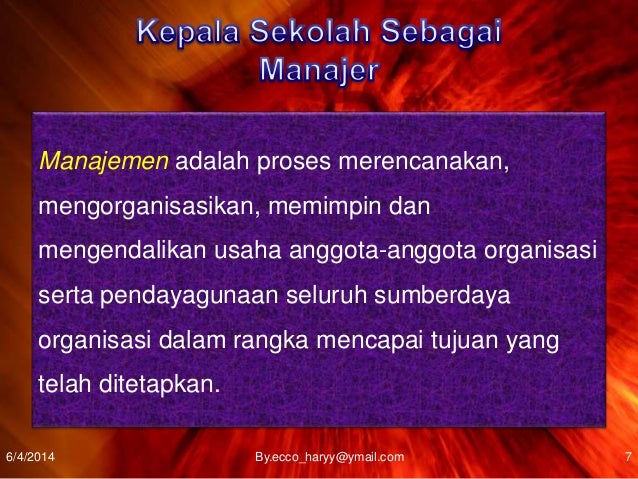 Kepala Sekolah Sebagai Manajer

Manajemen adalah proses merencanakan, mengorganisasikan, memimpin dan mengendalikan usaha anggota-anggota organisasi serta pendayagunaan seluruh sumberdaya organisasi dalam rangka mencapai tujuan yang telah ditetapkan.

6/4/2014

By.ecco_haryy@ymail.com

7